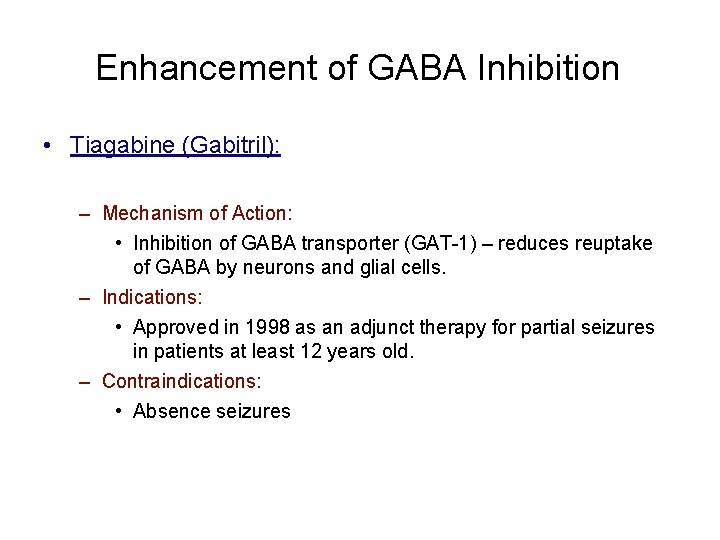 Enhancement of GABA Inhibition

• Tiagabine (Gabitril):

– Mechanism of Action:

• Inhibition of GABA transporter (GAT-1) – reduces reuptake of GABA by neurons and glial cells.

– Indications:

• Approved in 1998 as an adjunct therapy for partial seizures in patients at least 12 years old.

– Contraindications:

• Absence seizures